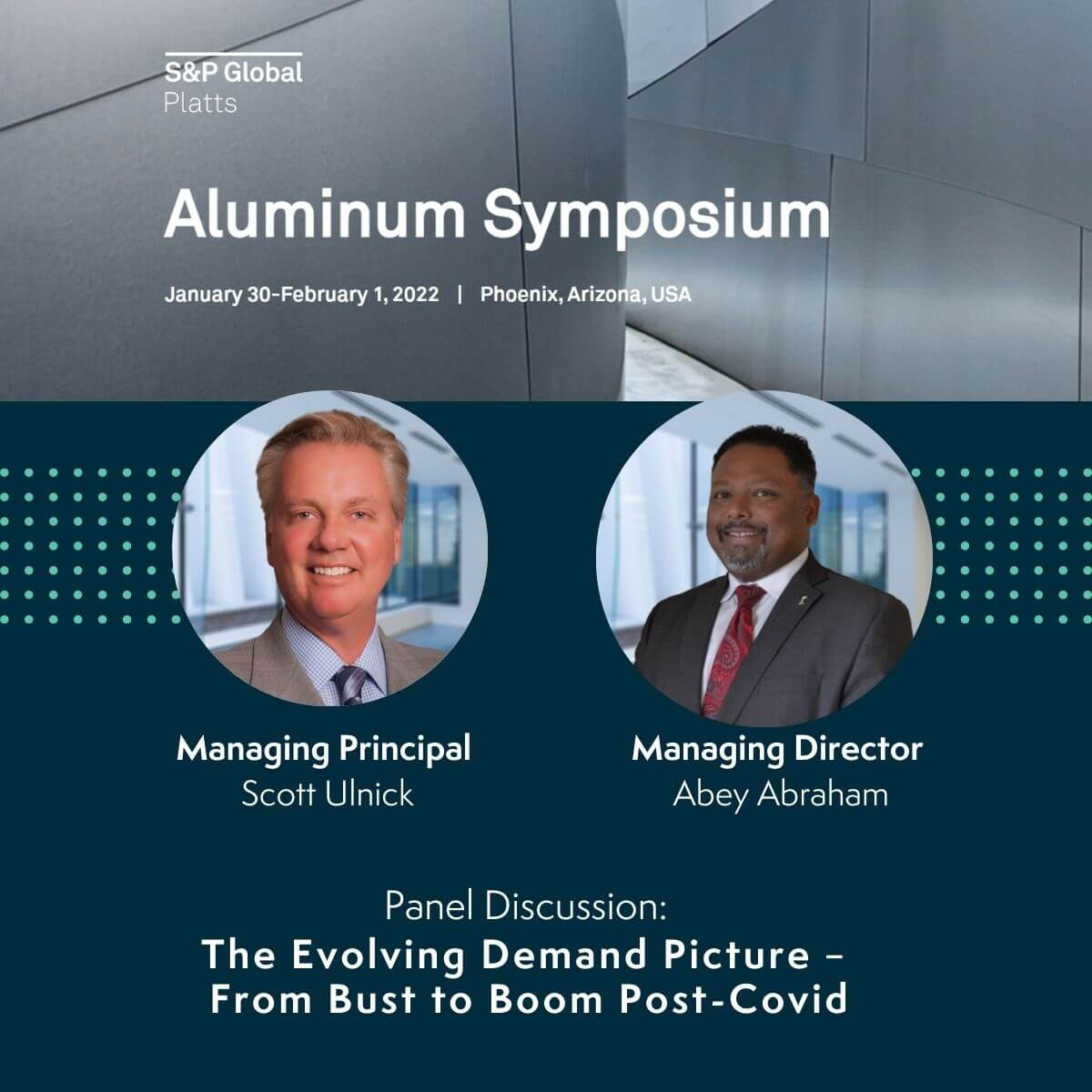 S&P Global
Platts

Aluminum Symposium

January 30-February 1, 2022 | Phoenix, Arizona, USA

Managing Principal
Scott Ulnick

Managing Director
Abey Abraham

Panel Discussion:
The Evolving Demand Picture – From Bust to Boom Post-Covid